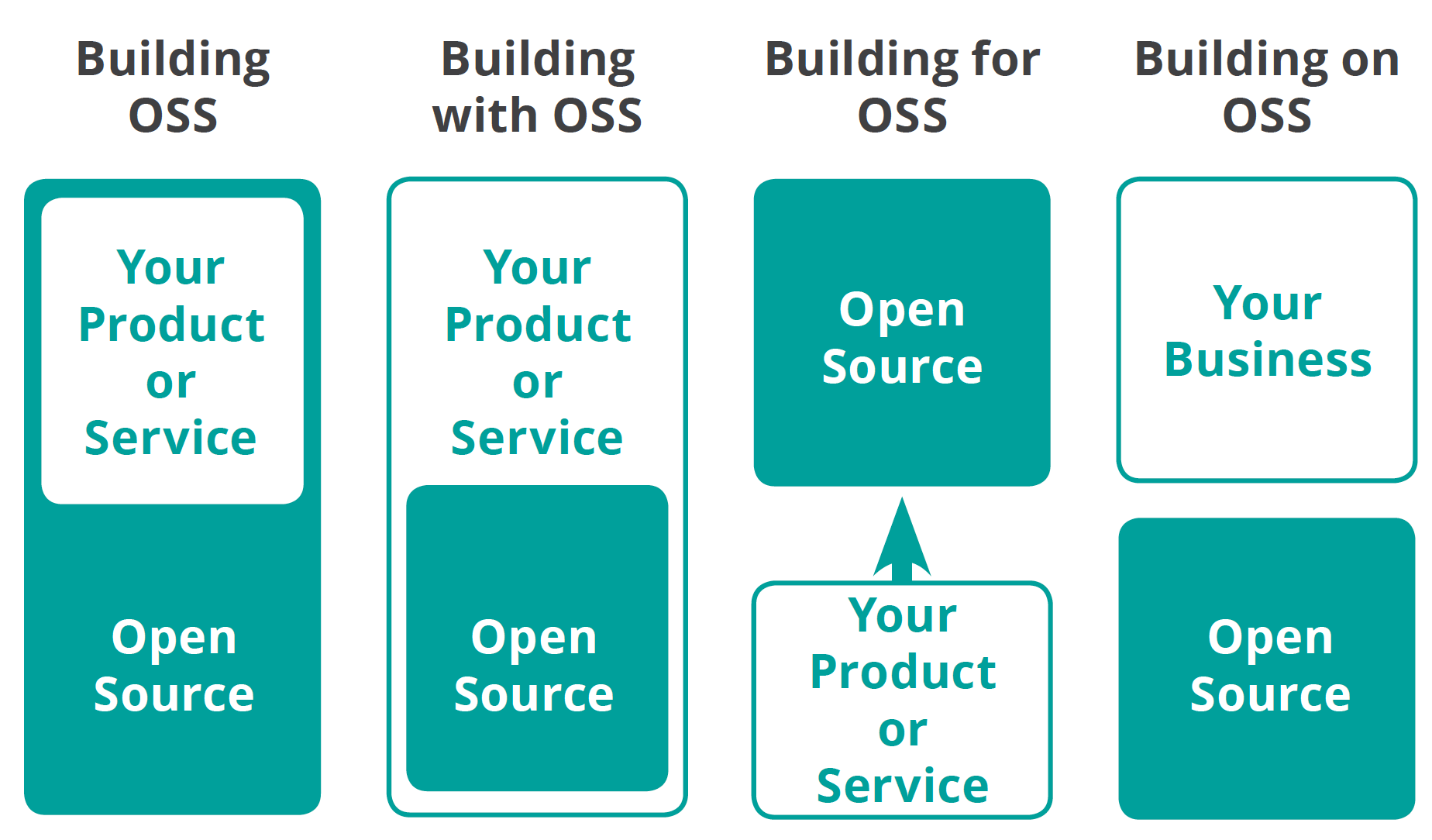 Building OSS

Your Product or Service

Open Source

Building with OSS

Your Product or Service

Open Source

Building for OSS

Open Source

Your Product or Service

Building on OSS

Your Business

Open Source